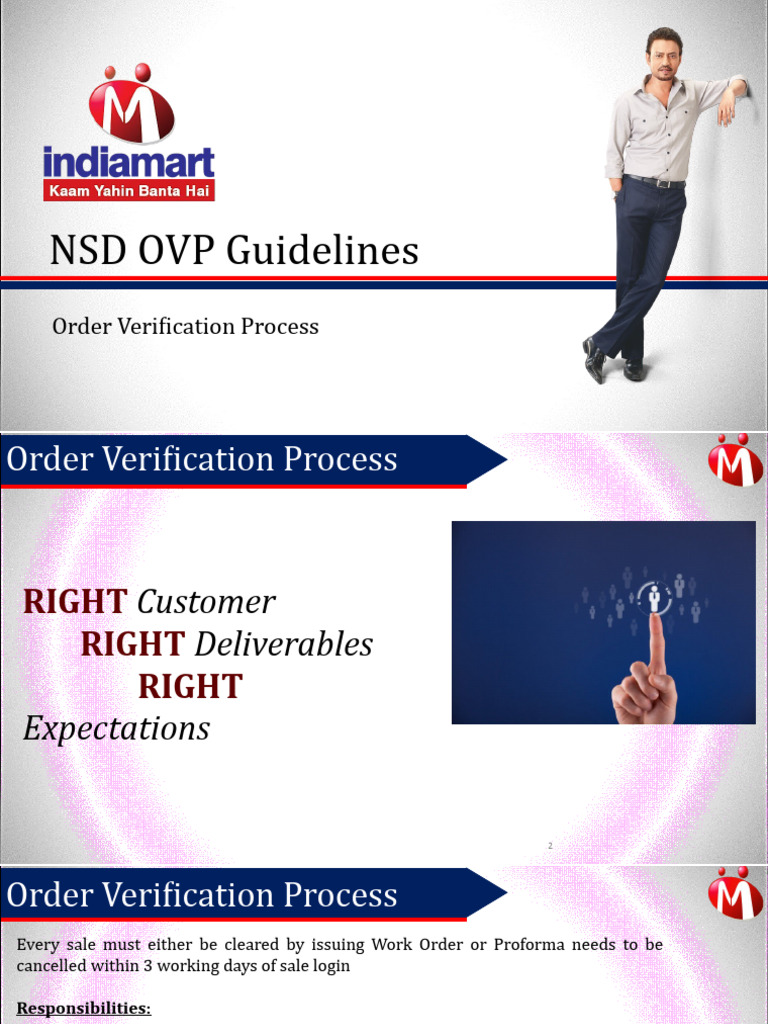 M
indiamart
Kaam Yahin Banta Hai

NSD OVP Guidelines

Order Verification Process

Order Verification Process

M

RIGHT Customer
RIGHT Deliverables
RIGHT
Expectations

2

Order Verification Process

M

Every sale must either be cleared by issuing Work Order or Proforma needs to be cancelled within 3 working days of sale login

Responsibilities: